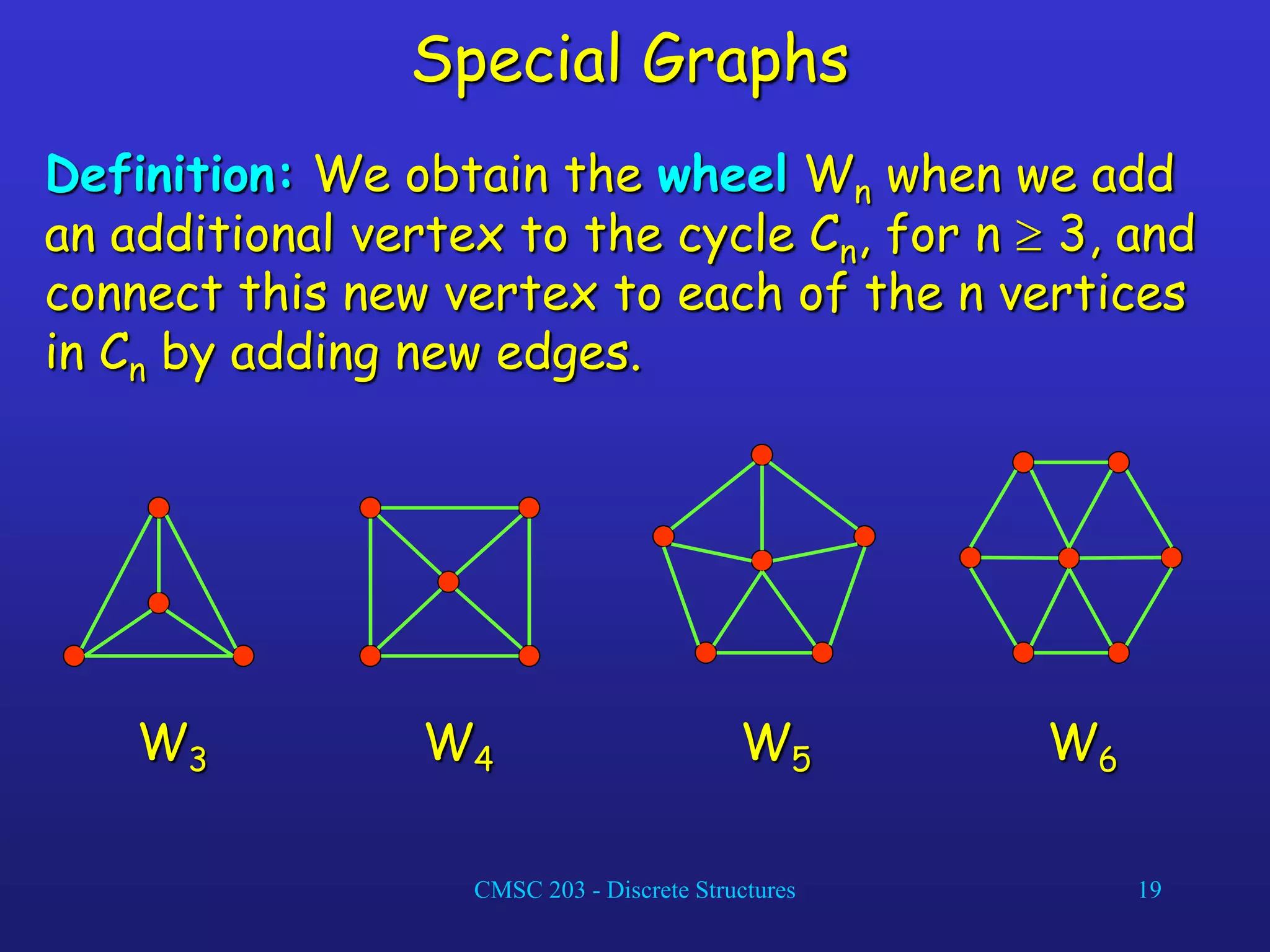 Special Graphs

Definition: We obtain the wheel $W_n$ when we add an additional vertex to the cycle $C_n$, for $n \geq 3$, and connect this new vertex to each of the n vertices in $C_n$ by adding new edges.

$W_3$ $W_4$ $W_5$ $W_6$

CMSC 203 - Discrete Structures 19